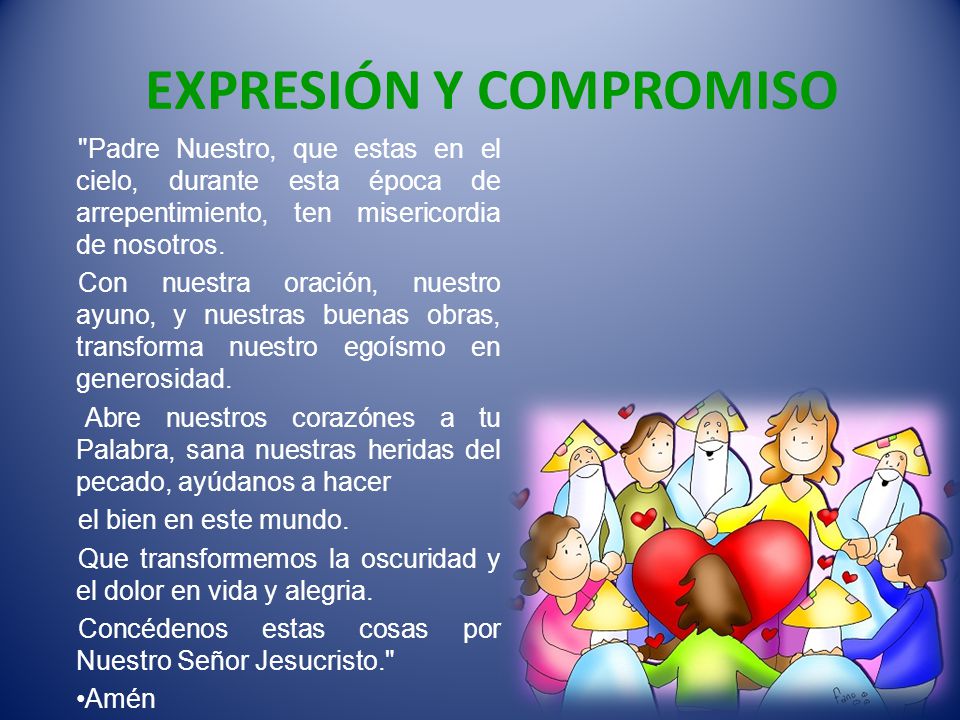 EXPRESIÓN Y COMPROMISO

"Padre Nuestro, que estas en el cielo, durante esta época de arrepentimiento, ten misericordia de nosotros.

Con nuestra oración, nuestro ayuno, y nuestras buenas obras, transforma nuestro egoísmo en generosidad.

Abre nuestros corazónes a tu Palabra, sana nuestras heridas del pecado, ayúdanos a hacer

el bien en este mundo.

Que transformemos la oscuridad y el dolor en vida y alegria.

Concédenos estas cosas por Nuestro Señor Jesucristo."

•Amén

Fano